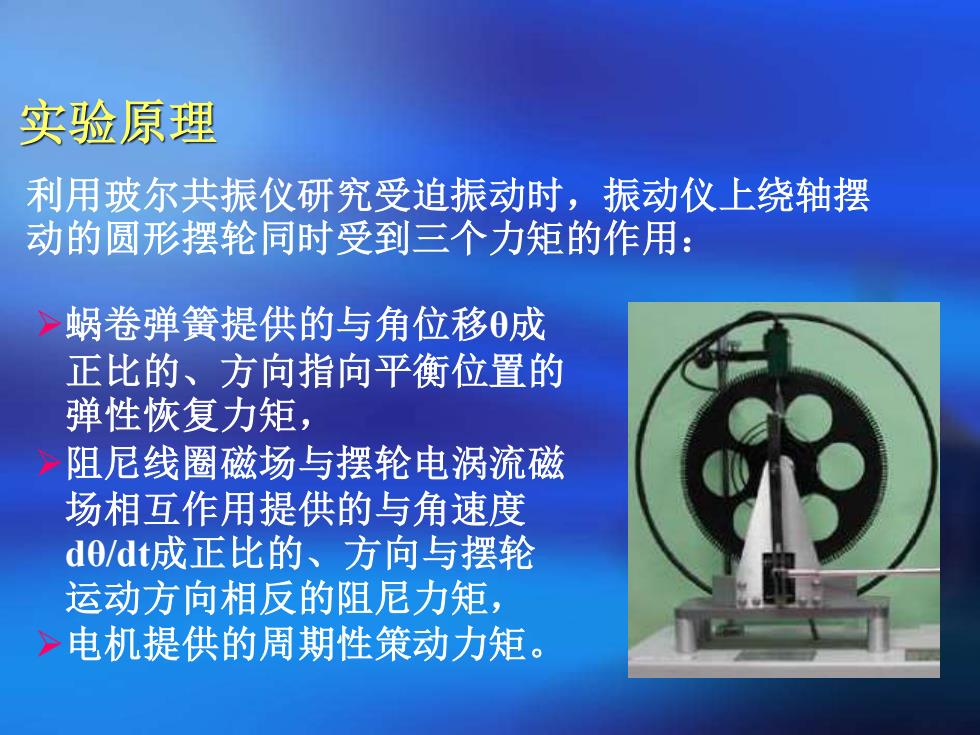 实验原理

利用玻尔共振仪研究受迫振动时，振动仪上绕轴摆动的圆形摆轮同时受到三个力矩的作用：

➢蜗卷弹簧提供的与角位移θ成正比的、方向指向平衡位置的弹性恢复力矩，
➢阻尼线圈磁场与摆轮电涡流磁场相互作用提供的与角速度dθ/dt成正比的、方向与摆轮运动方向相反的阻尼力矩，
➢电机提供的周期性策动力矩。